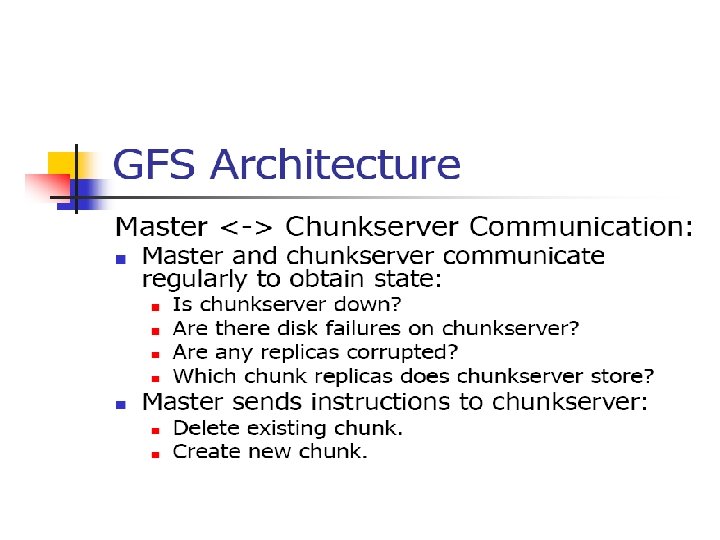 GFS Architecture

Master <-> Chunkserver Communication:

- Master and chunkserver communicate regularly to obtain state:
  - Is chunkserver down?
  - Are there disk failures on chunkserver?
  - Are any replicas corrupted?
  - Which chunk replicas does chunkserver store?
- Master sends instructions to chunkserver:
  - Delete existing chunk.
  - Create new chunk.